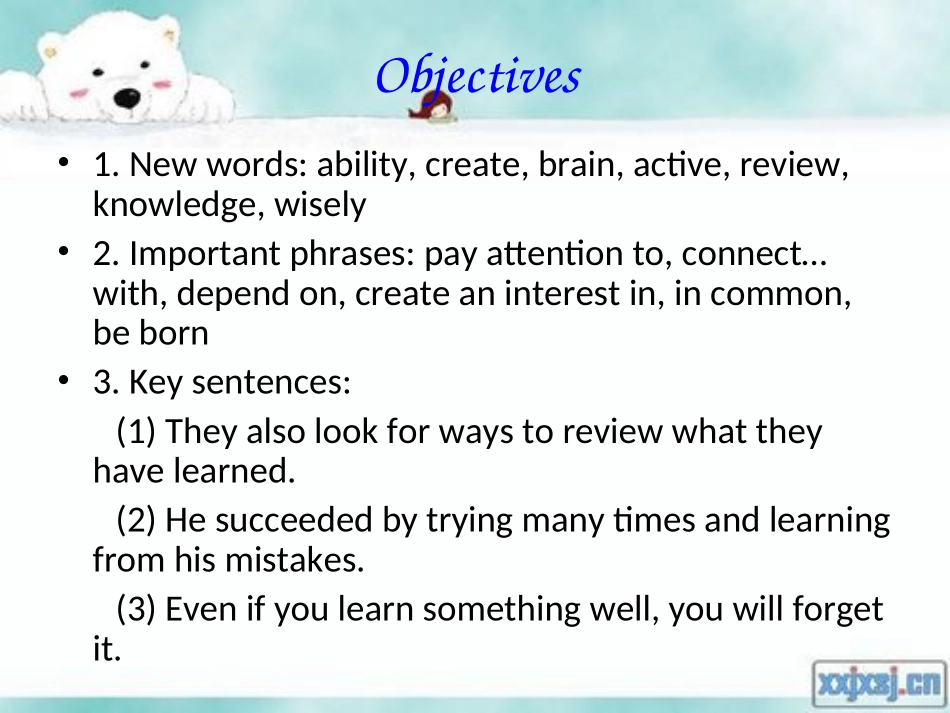 Objectives

• 1. New words: ability, create, brain, active, review, knowledge, wisely

• 2. Important phrases: pay attention to, connect… with, depend on, create an interest in, in common, be born

• 3. Key sentences:

(1) They also look for ways to review what they have learned.

(2) He succeeded by trying many times and learning from his mistakes.

(3) Even if you learn something well, you will forget it.

xxjxsj.cn